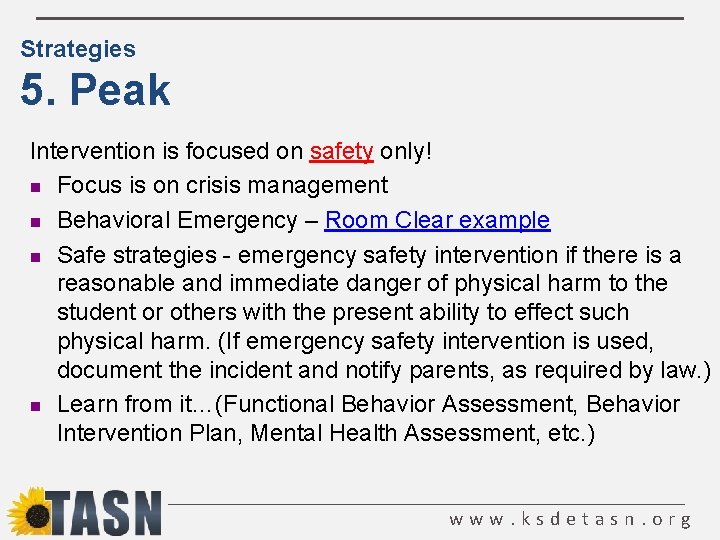 Strategies
5. Peak

Intervention is focused on safety only!

- Focus is on crisis management
- Behavioral Emergency – Room Clear example
- Safe strategies - emergency safety intervention if there is a reasonable and immediate danger of physical harm to the student or others with the present ability to effect such physical harm. (If emergency safety intervention is used, document the incident and notify parents, as required by law.)
- Learn from it…(Functional Behavior Assessment, Behavior Intervention Plan, Mental Health Assessment, etc.)

TASN

www.ksdetasn.org